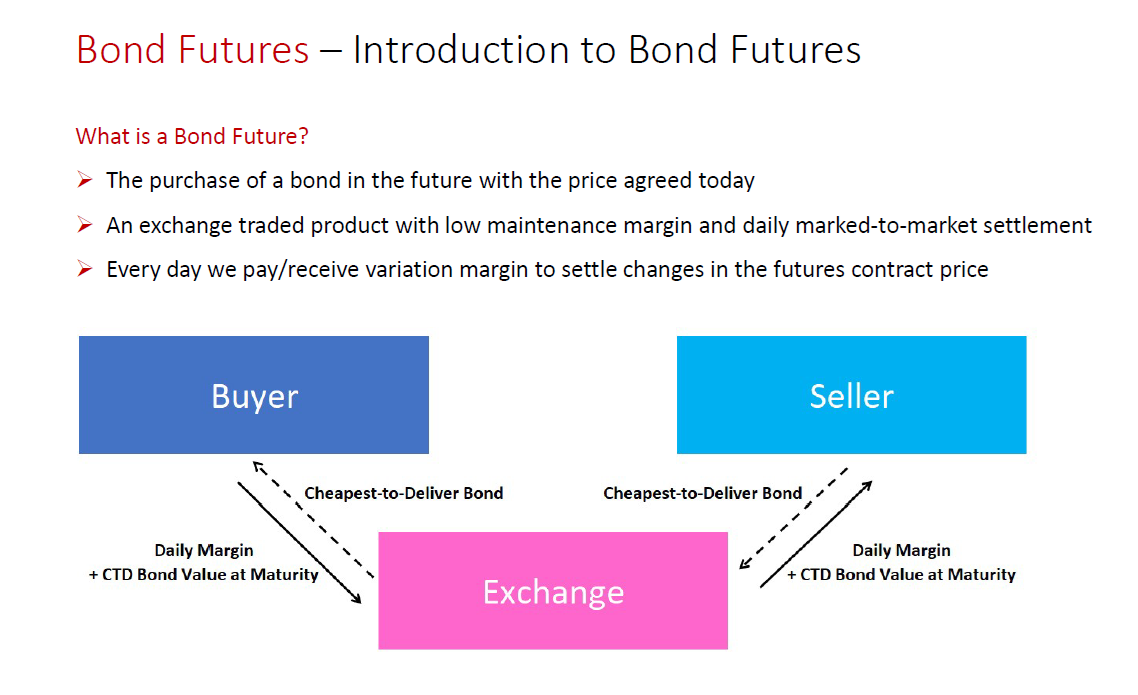 Bond Futures – Introduction to Bond Futures

What is a Bond Future?

➢ The purchase of a bond in the future with the price agreed today

➢ An exchange traded product with low maintenance margin and daily marked-to-market settlement

➢ Every day we pay/receive variation margin to settle changes in the futures contract price

Buyer

Seller

Cheapest-to-Deliver Bond

Cheapest-to-Deliver Bond

Daily Margin
+ CTD Bond Value at Maturity

Exchange

Daily Margin
+ CTD Bond Value at Maturity